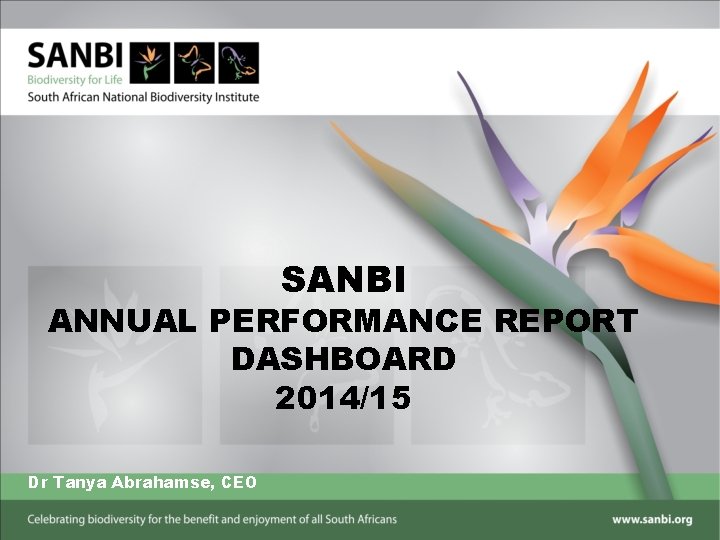 SANBI
Biodiversity for Life
South African National Biodiversity Institute

SANBI
ANNUAL PERFORMANCE REPORT
DASHBOARD
2014/15

Dr Tanya Abrahamse, CEO

Celebrating biodiversity for the benefit and enjoyment of all South Africans

www.sanbi.org